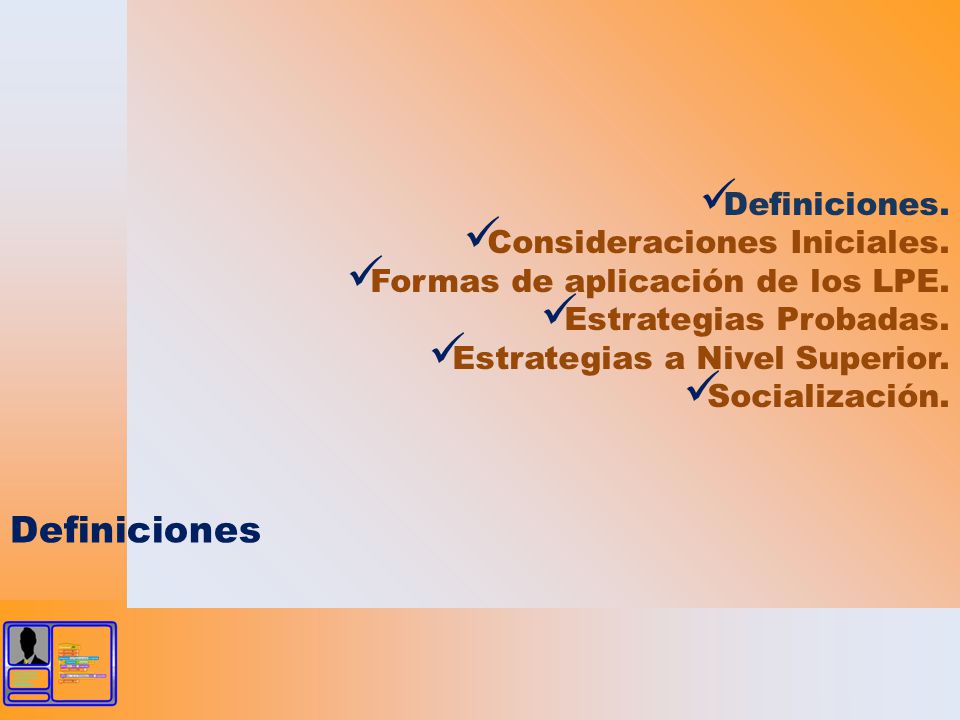 ✓Definiciones.
✓Consideraciones Iniciales.
✓Formas de aplicación de los LPE.
✓Estrategias Probadas.
✓Estrategias a Nivel Superior.
✓Socialización.

Definiciones